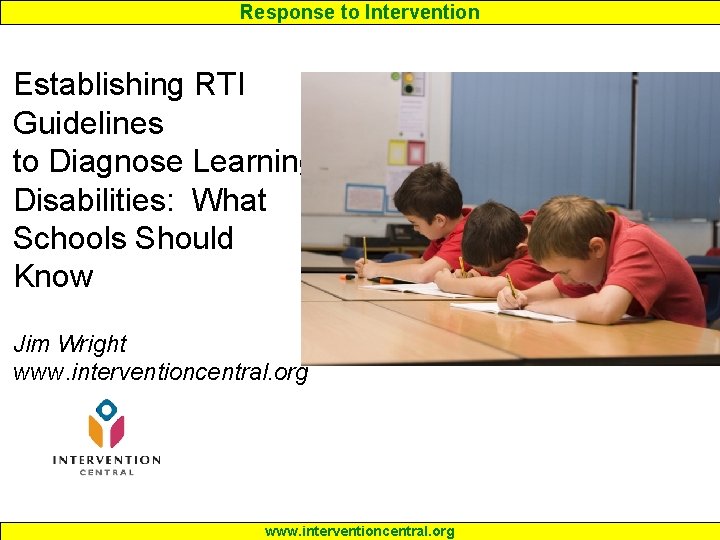 Response to Intervention

Establishing RTI Guidelines to Diagnose Learning Disabilities: What Schools Should Know

Jim Wright
www.interventioncentral.org

INTERVENTION
CENTRAL

www.interventioncentral.org